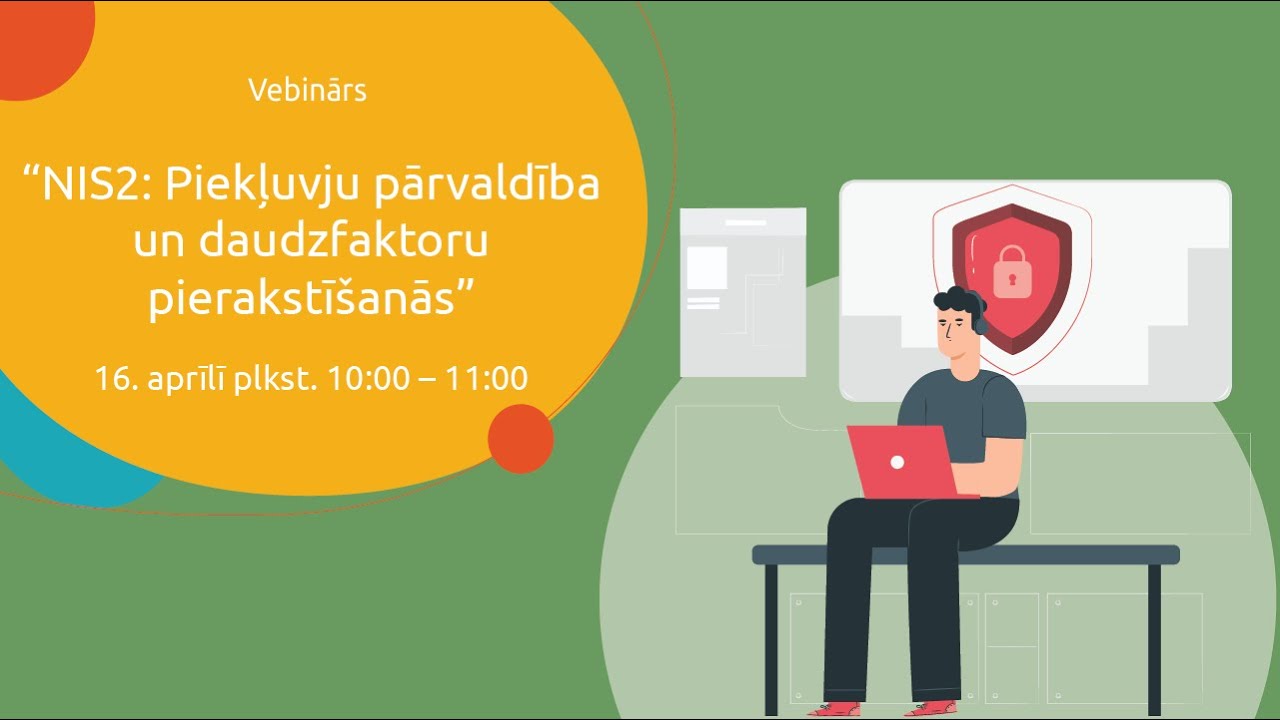 Vebinārs

“NIS2: Piekļuvju pārvaldība un daudzfaktoru pierakstīšanās”

16. aprīlī plkst. 10:00 – 11:00